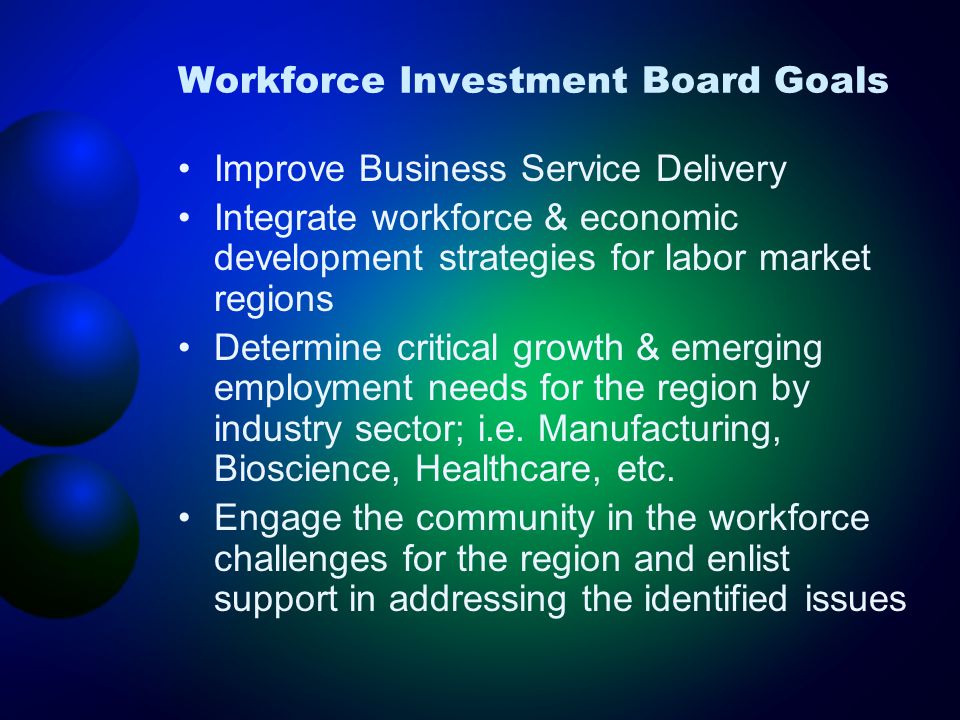 Workforce Investment Board Goals

• Improve Business Service Delivery
• Integrate workforce & economic development strategies for labor market regions
• Determine critical growth & emerging employment needs for the region by industry sector; i.e. Manufacturing, Bioscience, Healthcare, etc.
• Engage the community in the workforce challenges for the region and enlist support in addressing the identified issues